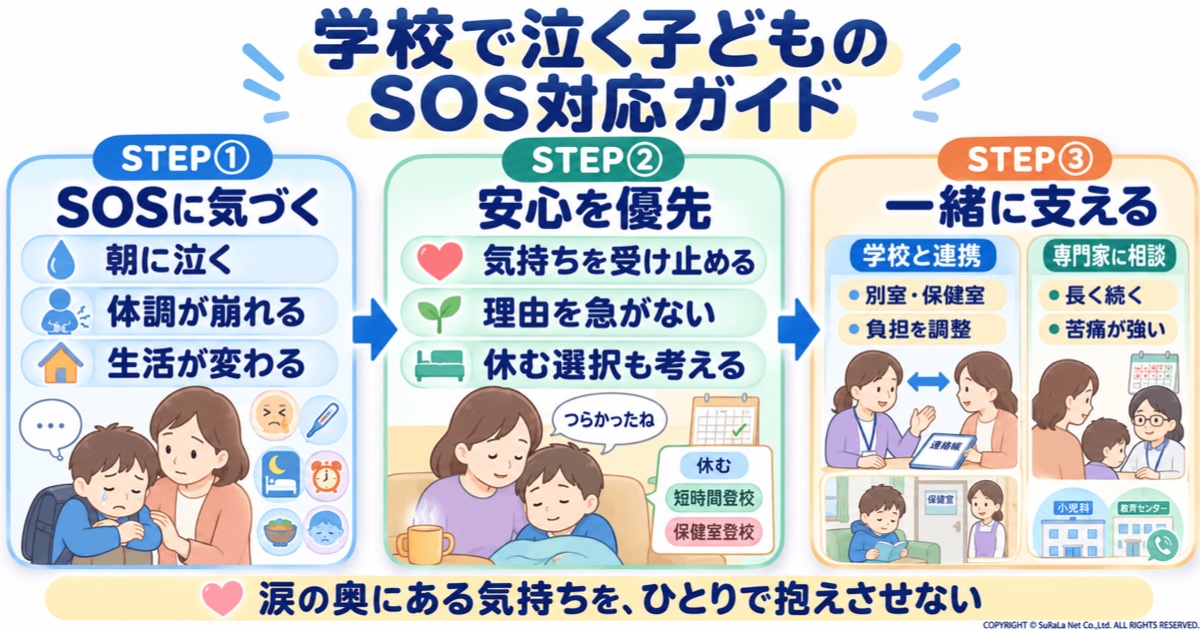 学校で泣く子どもの
SOS対応ガイド

STEP①
SOSに気づく
朝に泣く
体調が崩れる
生活が変わる
…

STEP②
安心を優先
気持ちを受け止める
理由を急がない
休む選択も考える
つらかったね
休む
短時間登校
保健室登校

STEP③
一緒に支える
学校と連携
別室・保健室
負担を調整
連絡帳
保健室
専門家に相談
長く続く
苦痛が強い
小児科
教育センター

涙の奥にある気持ちを、ひとりで抱えさせない

COPYRIGHT © SuRaLa Net Co.,Ltd. ALL RIGHTS RESERVED.